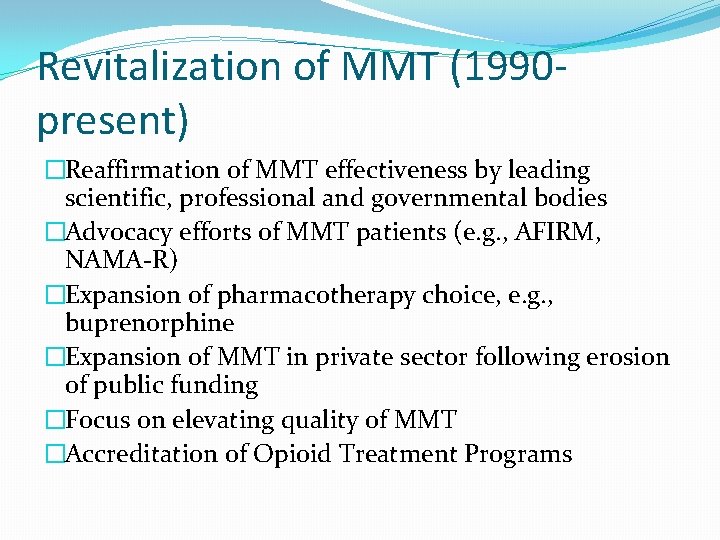 Revitalization of MMT (1990-present)

□Reaffirmation of MMT effectiveness by leading scientific, professional and governmental bodies

□Advocacy efforts of MMT patients (e.g., AFIRM, NAMA-R)

□Expansion of pharmacotherapy choice, e.g., buprenorphine

□Expansion of MMT in private sector following erosion of public funding

□Focus on elevating quality of MMT

□Accreditation of Opioid Treatment Programs